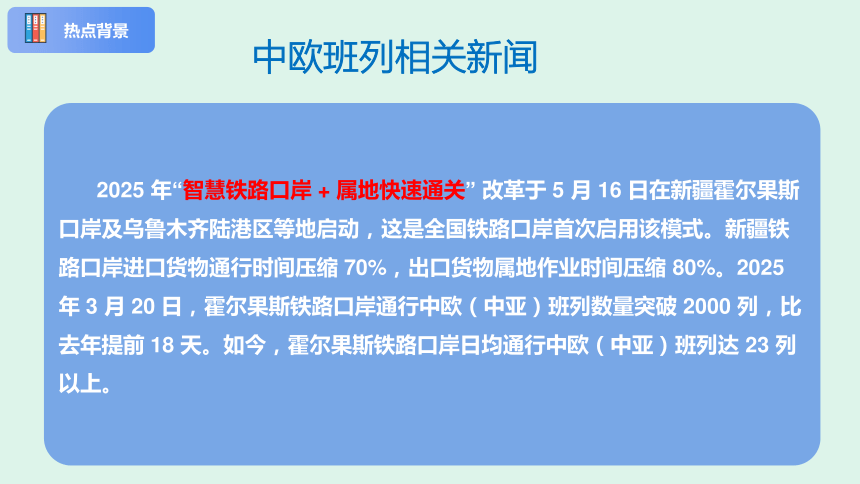 热点背景

中欧班列相关新闻

2025 年“智慧铁路口岸 + 属地快速通关” 改革于 5 月 16 日在新疆霍尔果斯口岸及乌鲁木齐陆港区等地启动，这是全国铁路口岸首次启用该模式。新疆铁路口岸进口货物通行时间压缩 70%，出口货物属地作业时间压缩 80%。2025 年 3 月 20 日，霍尔果斯铁路口岸通行中欧（中亚）班列数量突破 2000 列，比去年提前 18 天。如今，霍尔果斯铁路口岸日均通行中欧（中亚）班列达 23 列以上。